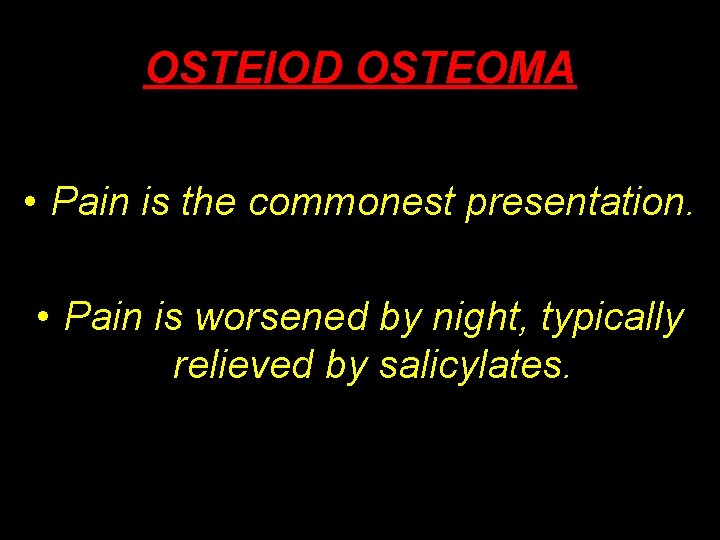 OSTEIOD OSTEOMA

• Pain is the commonest presentation.

• Pain is worsened by night, typically relieved by salicylates.